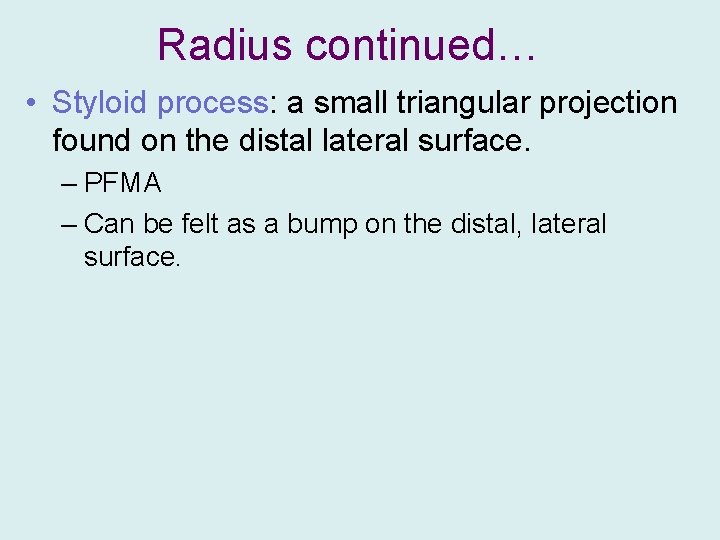 Radius continued…

• Styloid process: a small triangular projection found on the distal lateral surface.

– PFMA

– Can be felt as a bump on the distal, lateral surface.